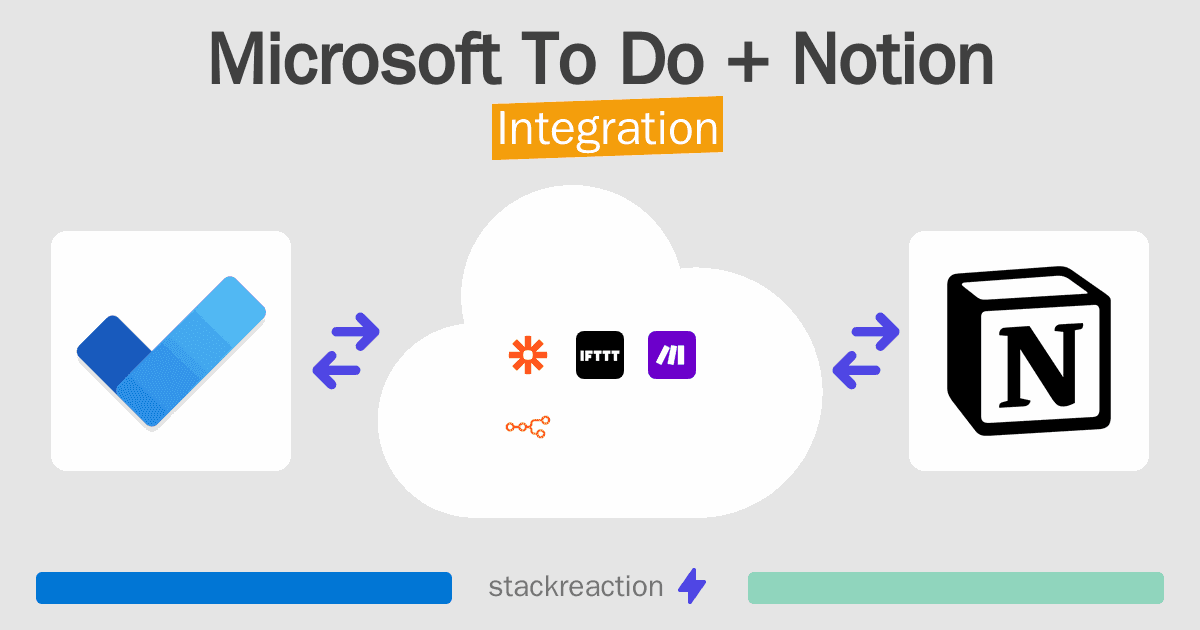 Microsoft To Do + Notion
Integration

IFTTT

N

stackreaction